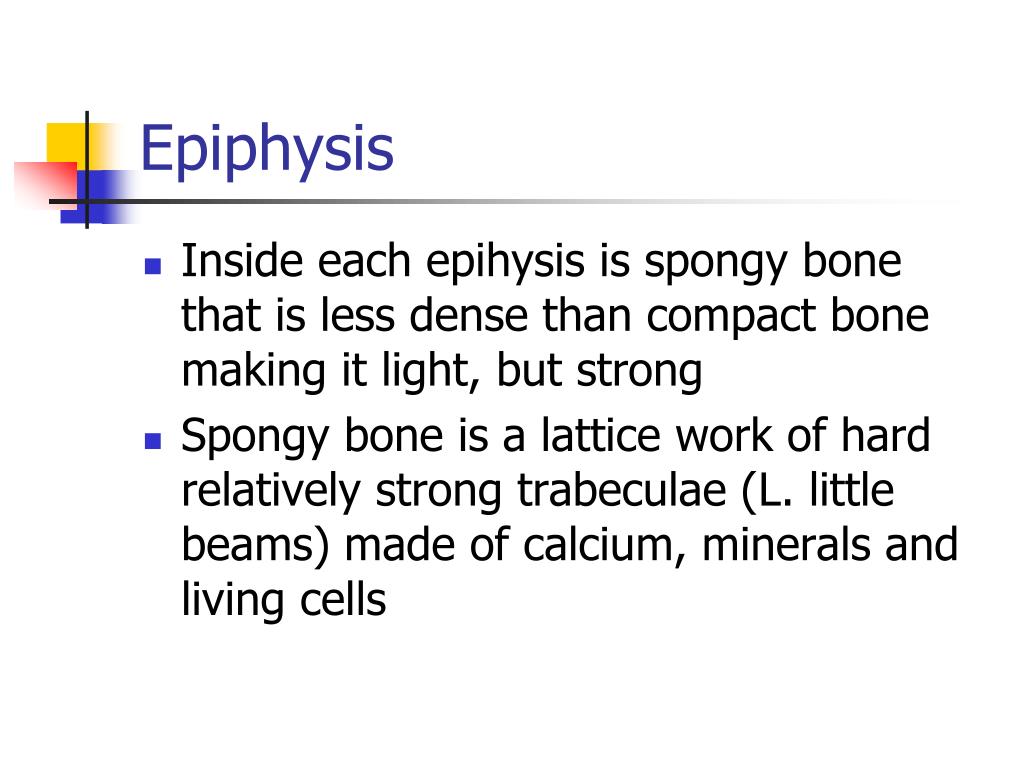 Epiphysis

- Inside each epihysis is spongy bone that is less dense than compact bone making it light, but strong
- Spongy bone is a lattice work of hard relatively strong trabeculae (L. little beams) made of calcium, minerals and living cells